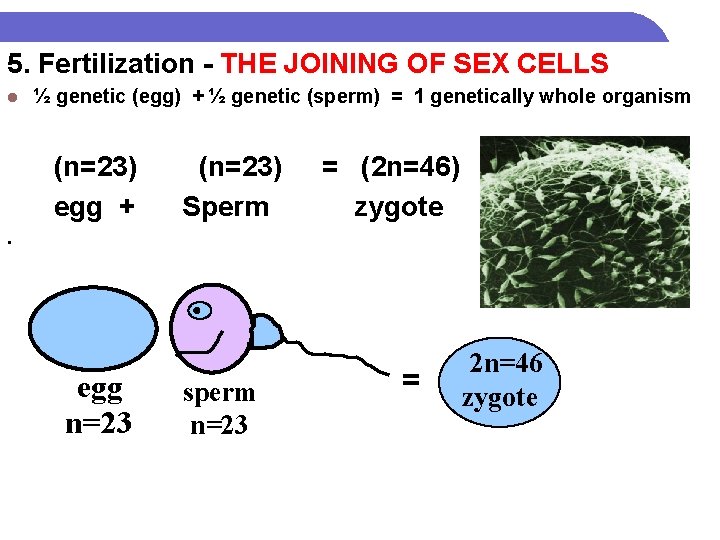 5. Fertilization - THE JOINING OF SEX CELLS

½ genetic (egg) + ½ genetic (sperm) = 1 genetically whole organism

(n=23) (n=23) = (2n=46)
egg + Sperm zygote

.

egg
n=23

sperm
n=23

=

2n=46
zygote